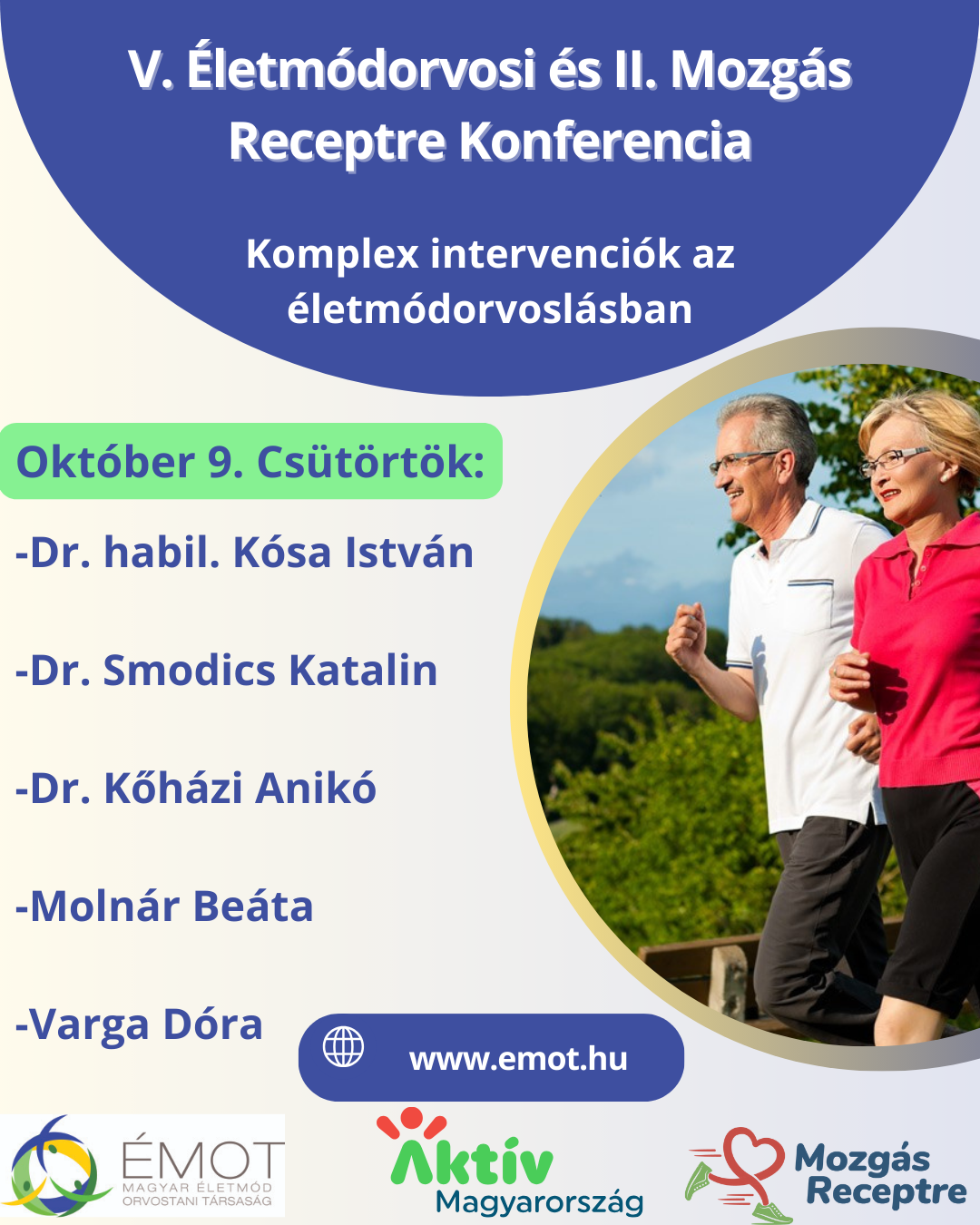 V. Életmódorvosi és II. Mozgás Receptre Konferencia

Komplex intervenciók az életmódorvoslásban

Október 9. Csütörtök:

-Dr. habil. Kósa István

-Dr. Smodics Katalin

-Dr. Kőházi Anikó

-Molnár Beáta

-Varga Dóra

www.emot.hu

ÉMOT
MAGYAR ÉLETMÓD ORVOSTANI TÁRSASÁG

Aktív Magyarország

Mozgás Receptre